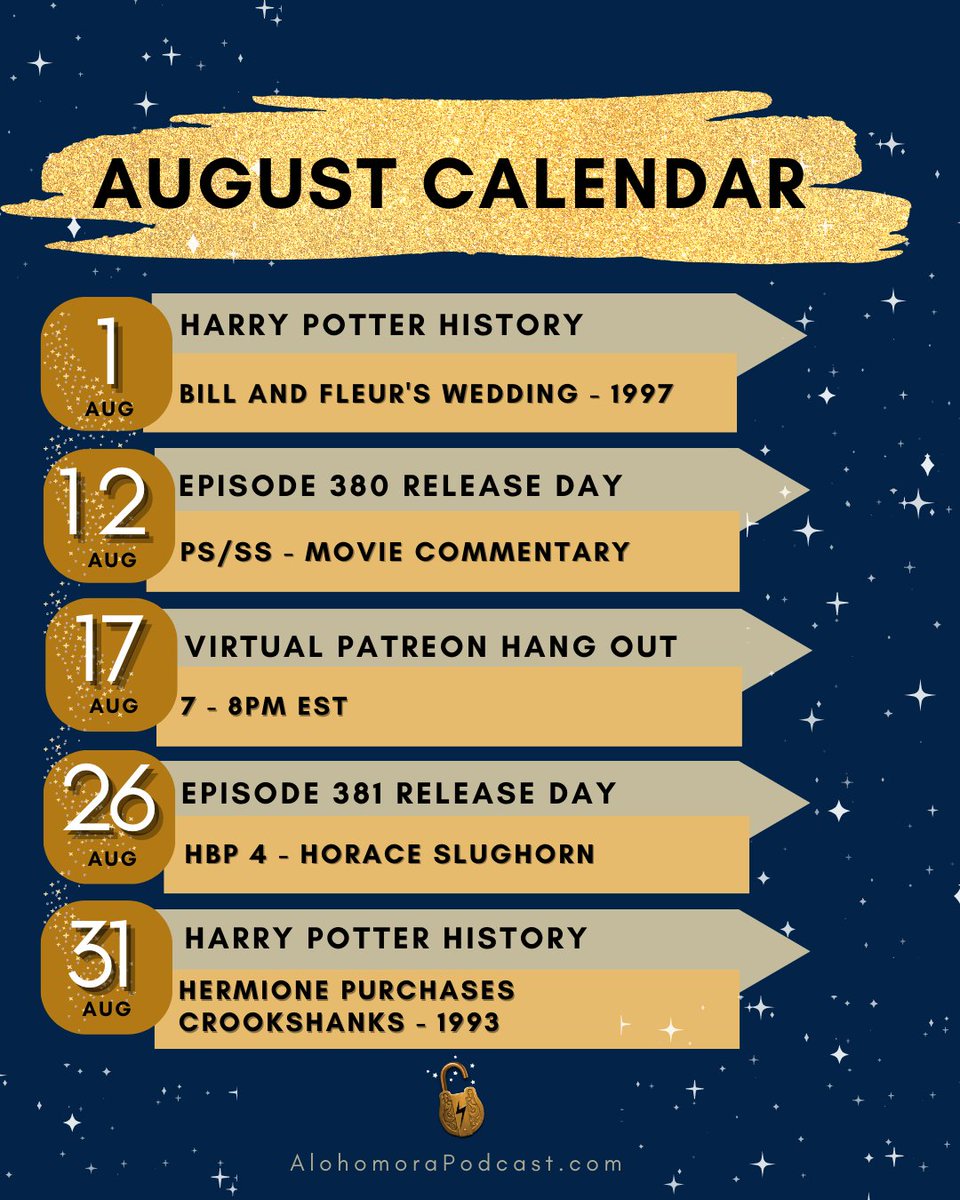 AUGUST CALENDAR

1
AUG
HARRY POTTER HISTORY
BILL AND FLEUR'S WEDDING - 1997

12
AUG
EPISODE 380 RELEASE DAY
PS/SS - MOVIE COMMENTARY

17
AUG
VIRTUAL PATREON HANG OUT
7 - 8PM EST

26
AUG
EPISODE 381 RELEASE DAY
HBP 4 - HORACE SLUGHORN

31
AUG
HARRY POTTER HISTORY
HERMIONE PURCHASES CROOKSHANKS - 1993

AlohomoraPodcast.com